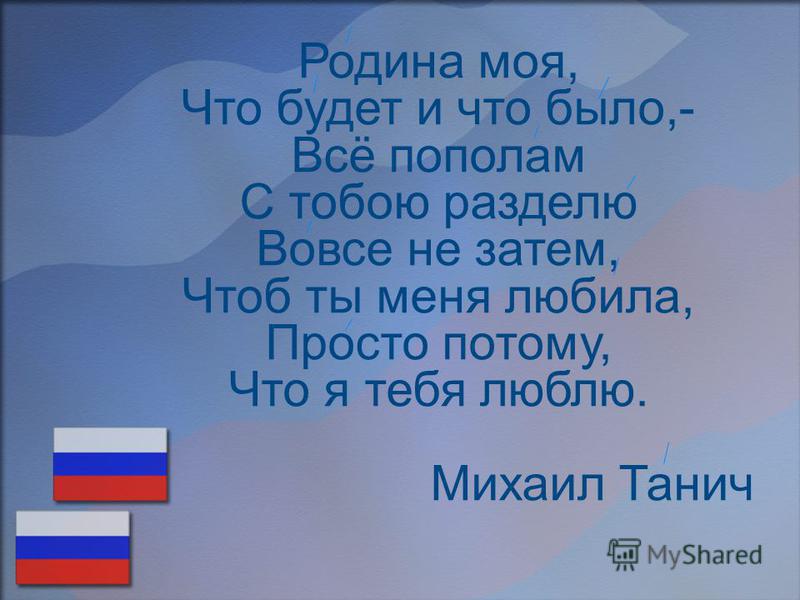 Родина моя,
Что будет и что было,-
Всё пополам
С тобою разделю
Вовсе не затем,
Чтоб ты меня любила,
Просто потому,
Что я тебя люблю.

Михаил Танич

MyShared